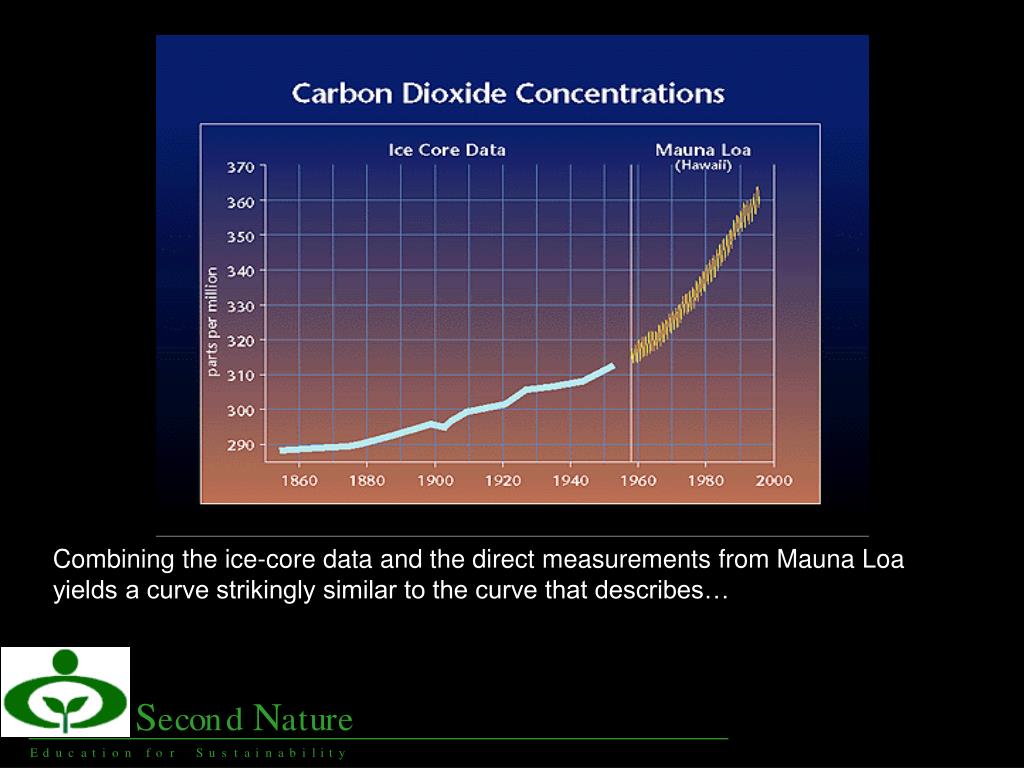 Carbon Dioxide Concentrations

Ice Core Data

Mauna Loa
(Hawaii)

370
360
350
340
330
320
310
300
290

parts per million

1860 1880 1900 1920 1940 1960 1980 2000

Combining the ice-core data and the direct measurements from Mauna Loa yields a curve strikingly similar to the curve that describes…

Second Nature

Education for Sustainability